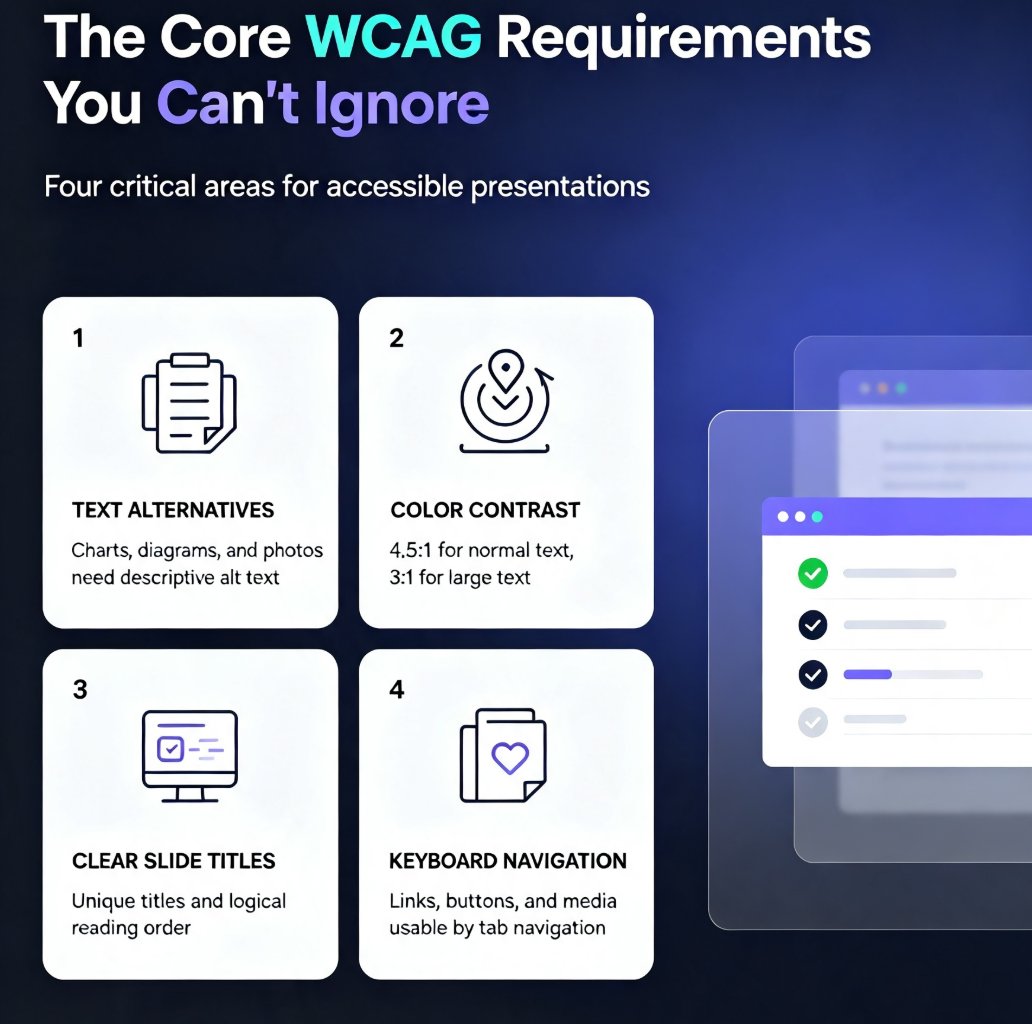 The Core WCAG Requirements You Can't Ignore

Four critical areas for accessible presentations

1

TEXT ALTERNATIVES

Charts, diagrams, and photos need descriptive alt text

2

COLOR CONTRAST

4.5:1 for normal text, 3:1 for large text

3

CLEAR SLIDE TITLES

Unique titles and logical reading order

4

KEYBOARD NAVIGATION

Links, buttons, and media usable by tab navigation